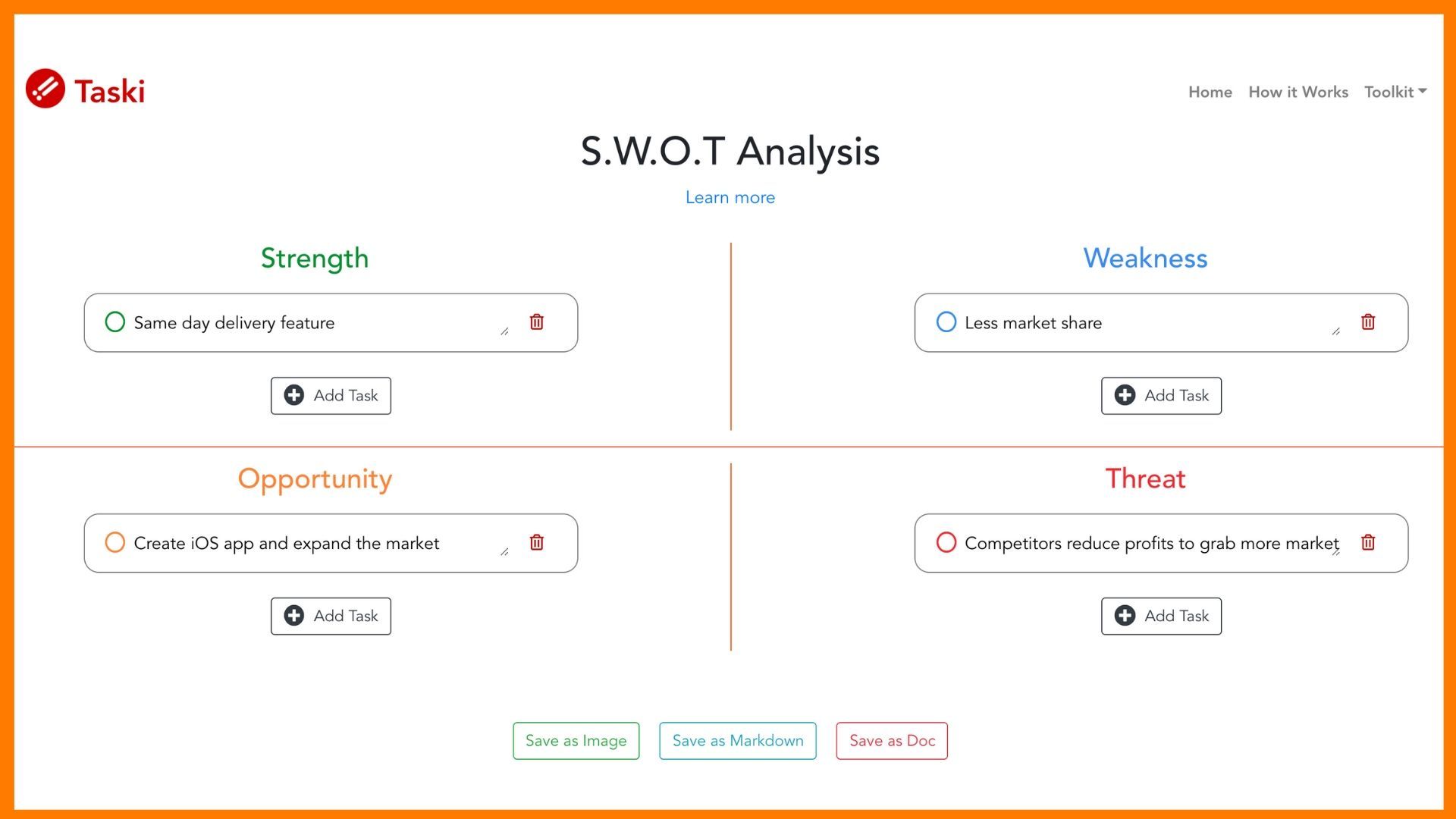 Taski

Home How it Works Toolkit

S.W.O.T Analysis

Learn more

Strength

Same day delivery feature

Add Task

Weakness

Less market share

Add Task

Opportunity

Create iOS app and expand the market

Add Task

Threat

Competitors reduce profits to grab more market

Add Task

Save as Image Save as Markdown Save as Doc